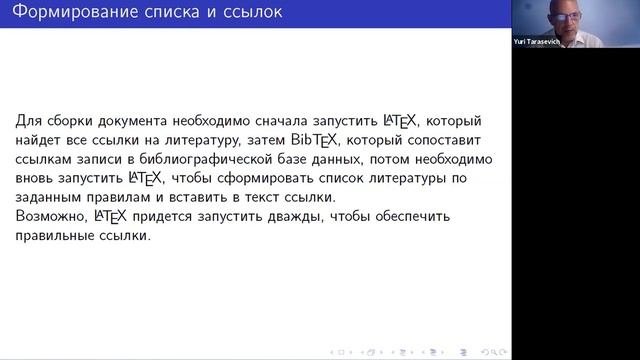 Формирование списка и ссылок

Yuri Tarasevich

Для сборки документа необходимо сначала запустить LATEX, который найдет все ссылки на литературу, затем BibTEX, который сопоставит ссылкам записи в библиографической базе данных, потом необходимо вновь запустить LATEX, чтобы сформировать список литературы по заданным правилам и вставить в текст ссылки.
Возможно, LATEX придется запустить дважды, чтобы обеспечить правильные ссылки.